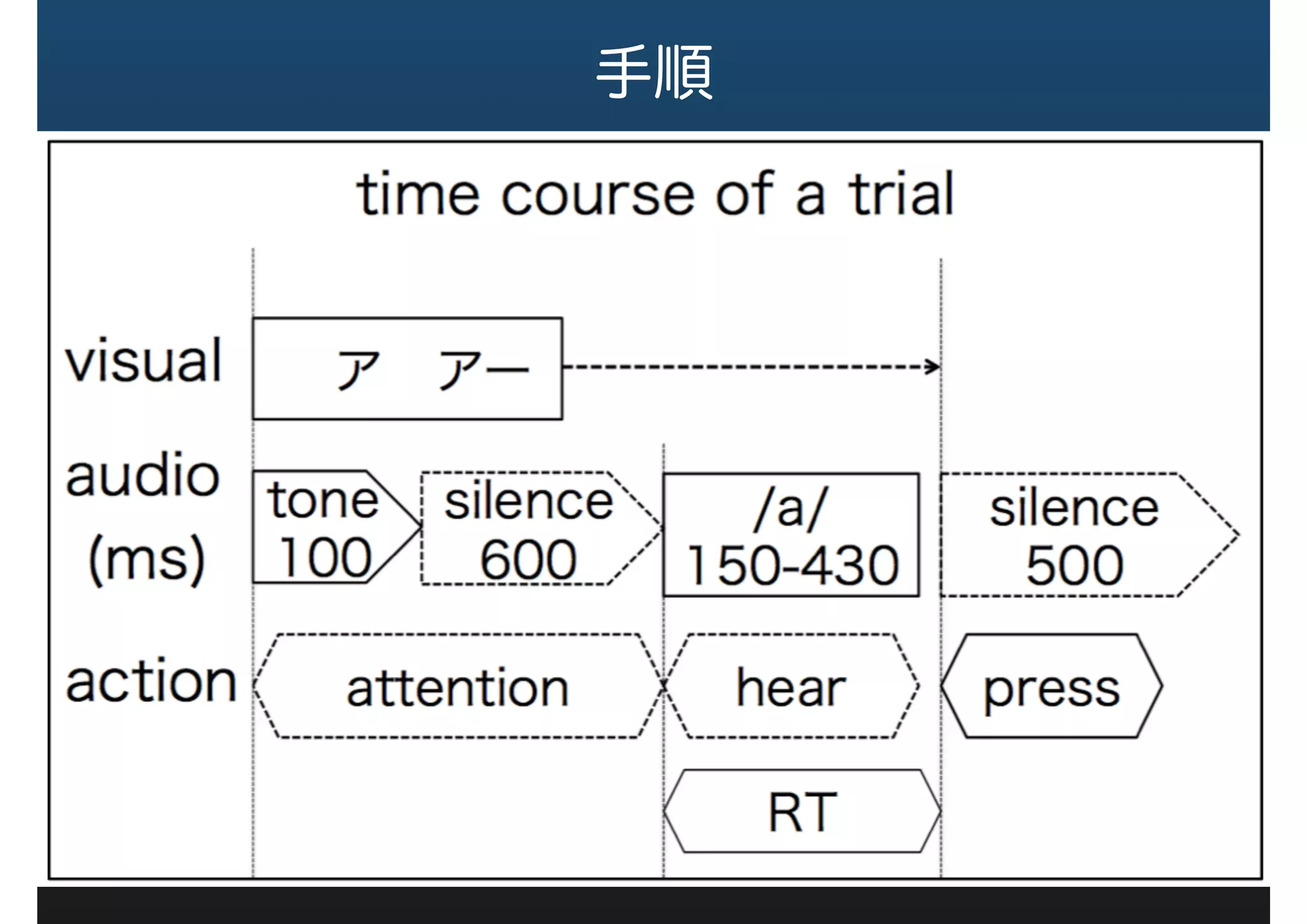 手順

time course of a trial

visual

ア アー

audio (ms)

tone 100

silence 600

/a/ 150-430

silence 500

action

attention

hear

press

RT